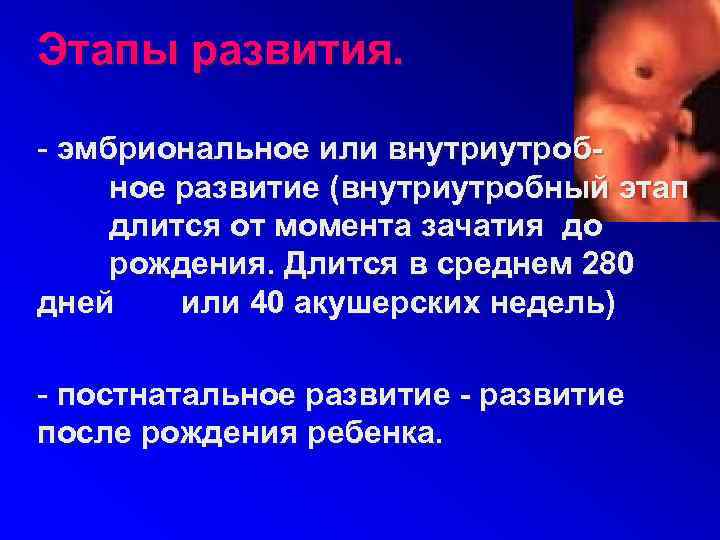 Этапы развития.

- эмбриональное или внутриутробное развитие (внутриутробный этап длится от момента зачатия до рождения. Длится в среднем 280 дней или 40 акушерских недель)

- постнатальное развитие - развитие после рождения ребенка.